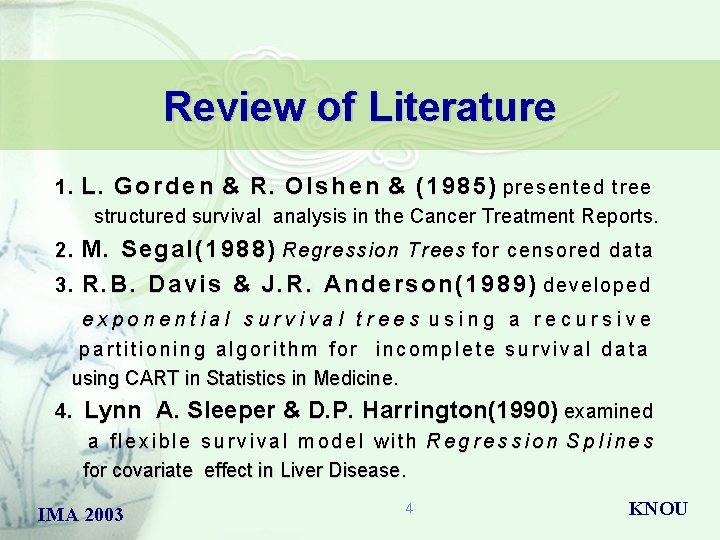 Review of Literature

1. L. Gorden & R. Olshen & (1985) presented tree structured survival analysis in the Cancer Treatment Reports.

2. M. Segal(1988) Regression Trees for censored data

3. R.B. Davis & J.R. Anderson(1989) developed exponential survival trees using a recursive partitioning algorithm for incomplete survival data using CART in Statistics in Medicine.

4. Lynn A. Sleeper & D.P. Harrington(1990) examined a flexible survival model with Regression Splines for covariate effect in Liver Disease.

IMA 2003

4

KNOU